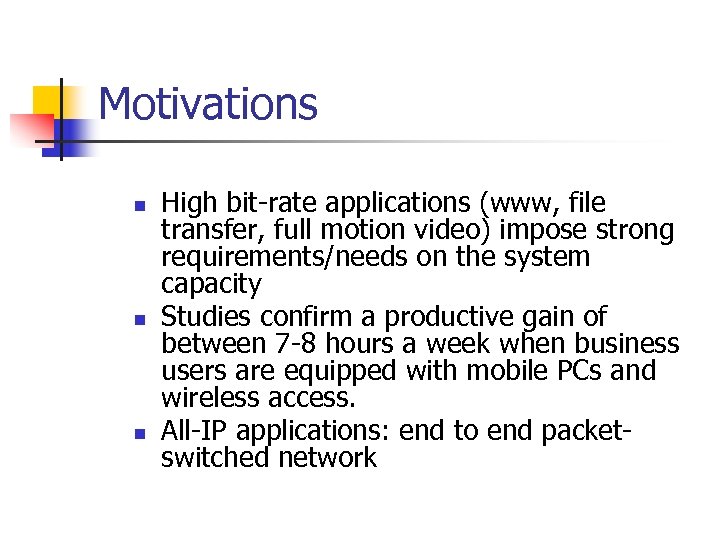 Motivations

- High bit-rate applications (www, file transfer, full motion video) impose strong requirements/needs on the system capacity
- Studies confirm a productive gain of between 7-8 hours a week when business users are equipped with mobile PCs and wireless access.
- All-IP applications: end to end packet-switched network